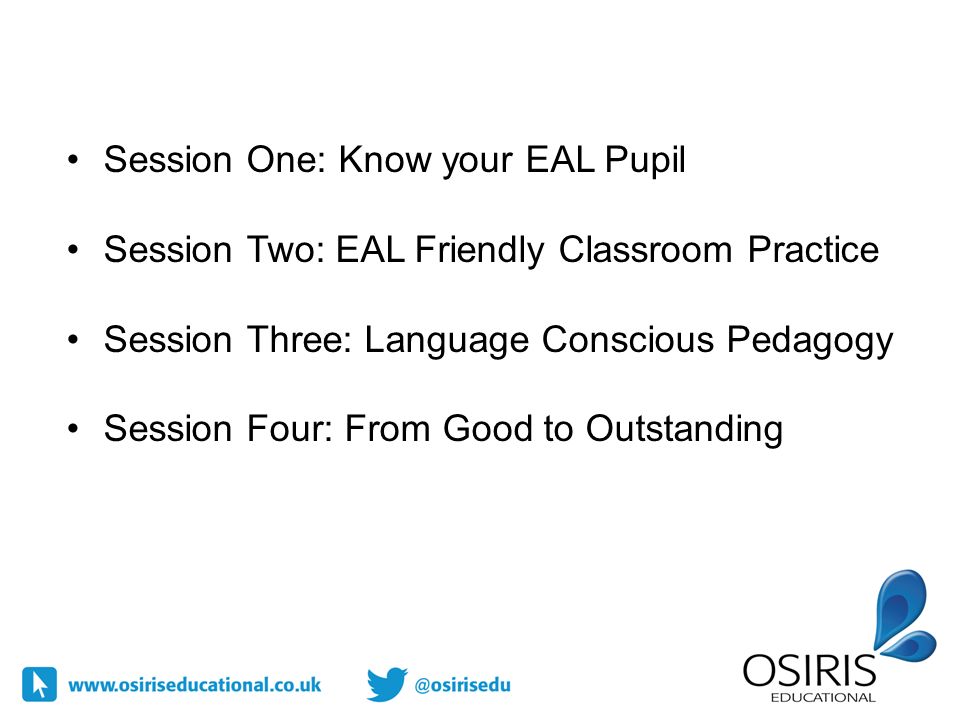 • Session One: Know your EAL Pupil

• Session Two: EAL Friendly Classroom Practice

• Session Three: Language Conscious Pedagogy

• Session Four: From Good to Outstanding

www.osiriseducational.co.uk

@osirisedu

OSIRIS
EDUCATIONAL